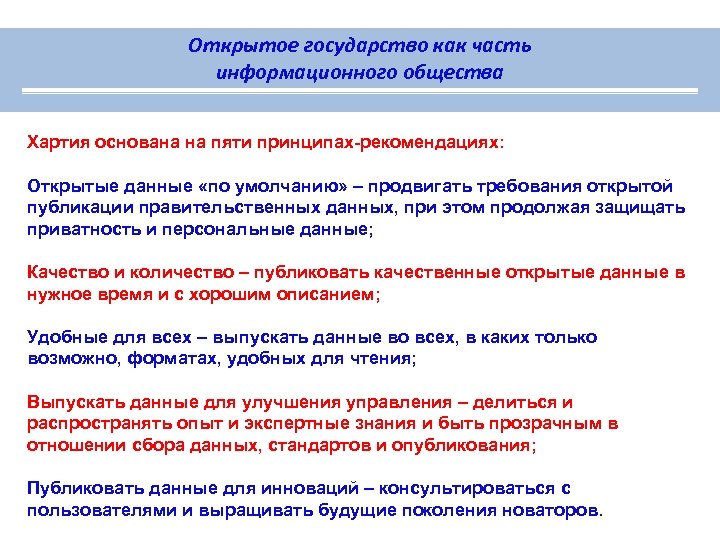 Открытое государство как часть информационного общества

Хартия основана на пяти принципах-рекомендациях:

Открытые данные «по умолчанию» – продвигать требования открытой публикации правительственных данных, при этом продолжая защищать приватность и персональные данные;

Качество и количество – публиковать качественные открытые данные в нужное время и с хорошим описанием;

Удобные для всех – выпускать данные во всех, в каких только возможно, форматах, удобных для чтения;

Выпускать данные для улучшения управления – делиться и распространять опыт и экспертные знания и быть прозрачным в отношении сбора данных, стандартов и опубликования;

Публиковать данные для инноваций – консультироваться с пользователями и выращивать будущие поколения новаторов.